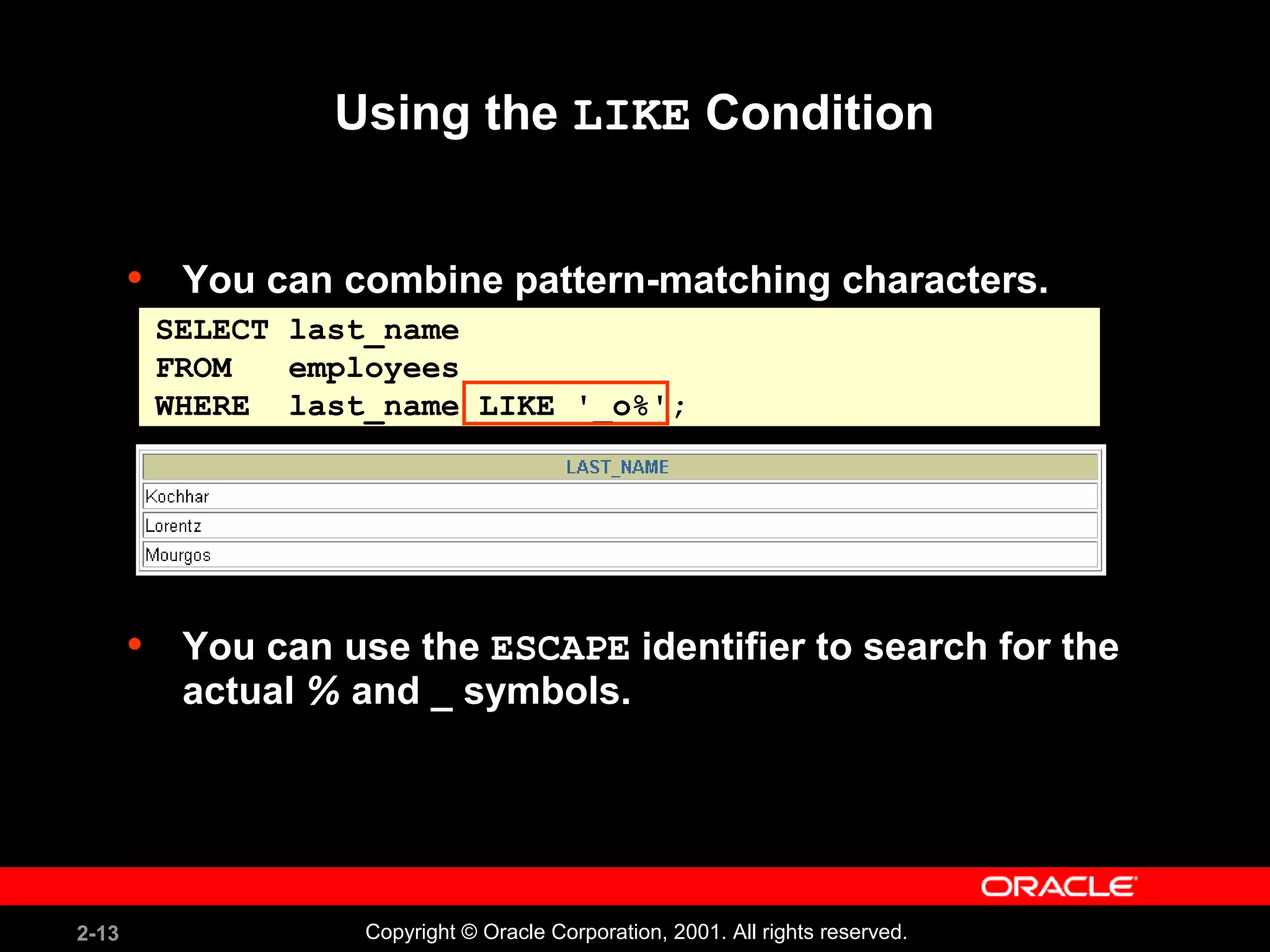 Using the LIKE Condition

• You can combine pattern-matching characters.

SELECT last_name
FROM employees
WHERE last_name LIKE '_o%';

| LAST_NAME |
|---|
| Kochhar |
| Lorentz |
| Mourgos |

• You can use the ESCAPE identifier to search for the actual % and _ symbols.

ORACLE

2-13

Copyright © Oracle Corporation, 2001. All rights reserved.